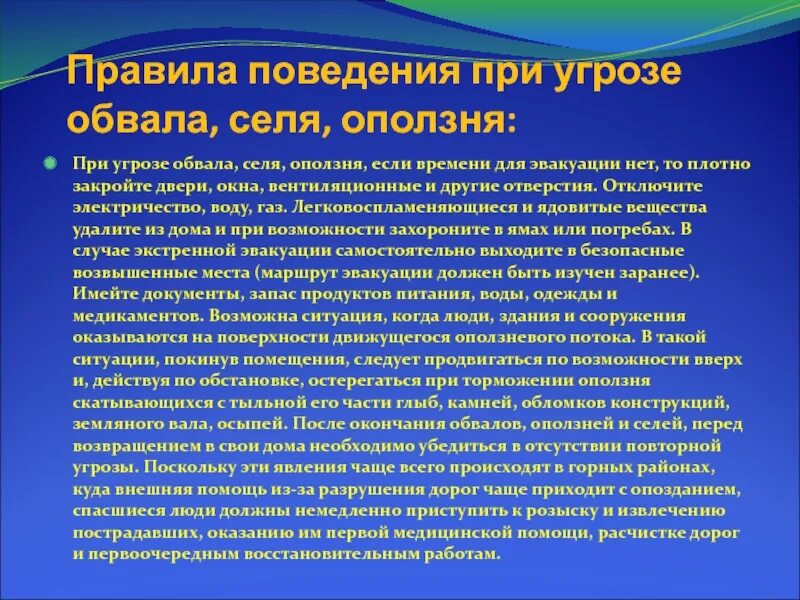 Правила поведения при угрозе обвала, селя, оползня:

При угрозе обвала, селя, оползня, если времени для эвакуации нет, то плотно закройте двери, окна, вентиляционные и другие отверстия. Отключите электричество, воду, газ. Легковоспламеняющиеся и ядовитые вещества удалите из дома и при возможности захороните в ямах или погребах. В случае экстренной эвакуации самостоятельно выходите в безопасные возвышенные места (маршрут эвакуации должен быть изучен заранее). Имейте документы, запас продуктов питания, воды, одежды и медикаментов. Возможна ситуация, когда люди, здания и сооружения оказываются на поверхности движущегося оползневого потока. В такой ситуации, покинув помещения, следует продвигаться по возможности вверх и, действуя по обстановке, остерегаться при торможении оползня скатывающихся с тыльной его части глыб, камней, обломков конструкций, земляного вала, осыпей. После окончания обвалов, оползней и селей, перед возвращением в свои дома необходимо убедиться в отсутствии повторной угрозы. Поскольку эти явления чаще всего происходят в горных районах, куда внешняя помощь из-за разрушения дорог чаще приходит с опозданием, спасшиеся люди должны немедленно приступить к розыску и извлечению пострадавших, оказанию им первой медицинской помощи, расчистке дорог и первоочередным восстановительным работам.